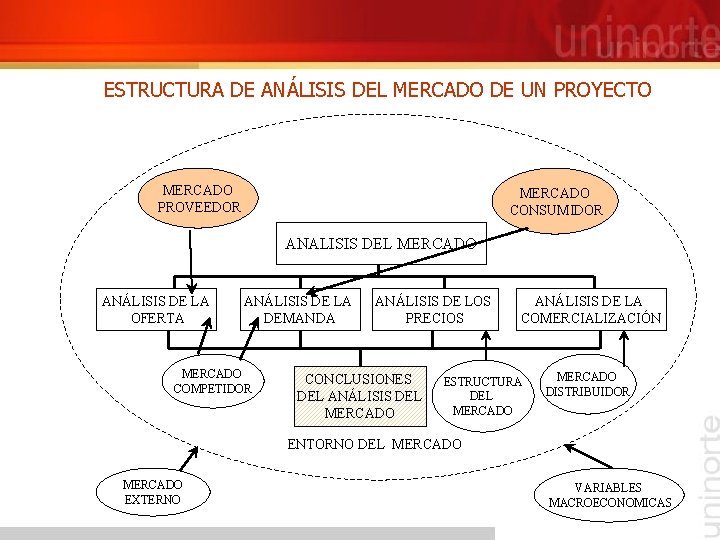 uninorte

ESTRUCTURA DE ANÁLISIS DEL MERCADO DE UN PROYECTO

MERCADO PROVEEDOR

MERCADO CONSUMIDOR

ANALISIS DEL MERCADO

ANÁLISIS DE LA OFERTA

ANÁLISIS DE LA DEMANDA

ANÁLISIS DE LOS PRECIOS

ANÁLISIS DE LA COMERCIALIZACIÓN

MERCADO COMPETIDOR

CONCLUSIONES DEL ANÁLISIS DEL MERCADO

ESTRUCTURA DEL MERCADO

MERCADO DISTRIBUIDOR

ENTORNO DEL MERCADO

MERCADO EXTERNO

VARIABLES MACROECONOMICAS

uninorte